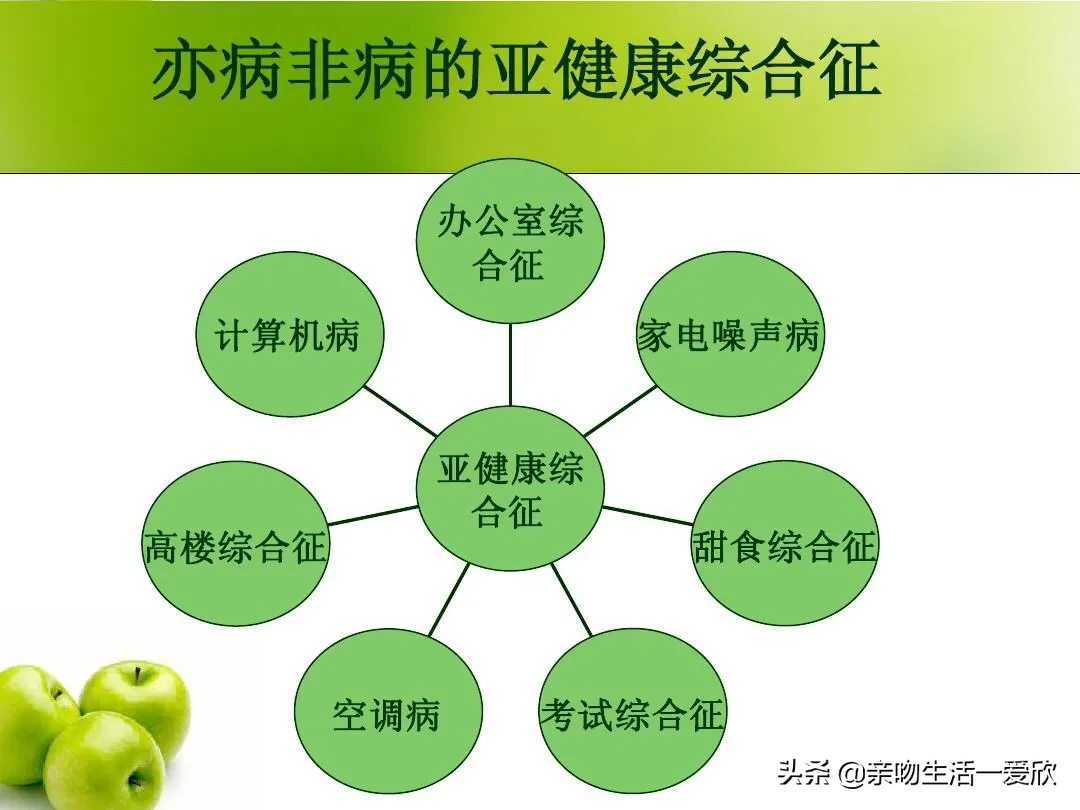 亦病非病的亚健康综合征

办公室综合征

计算机病

家电噪声病

亚健康综合征

高楼综合征

甜食综合征

空调病

考试综合征

头条 @亲吻生活一爱欣